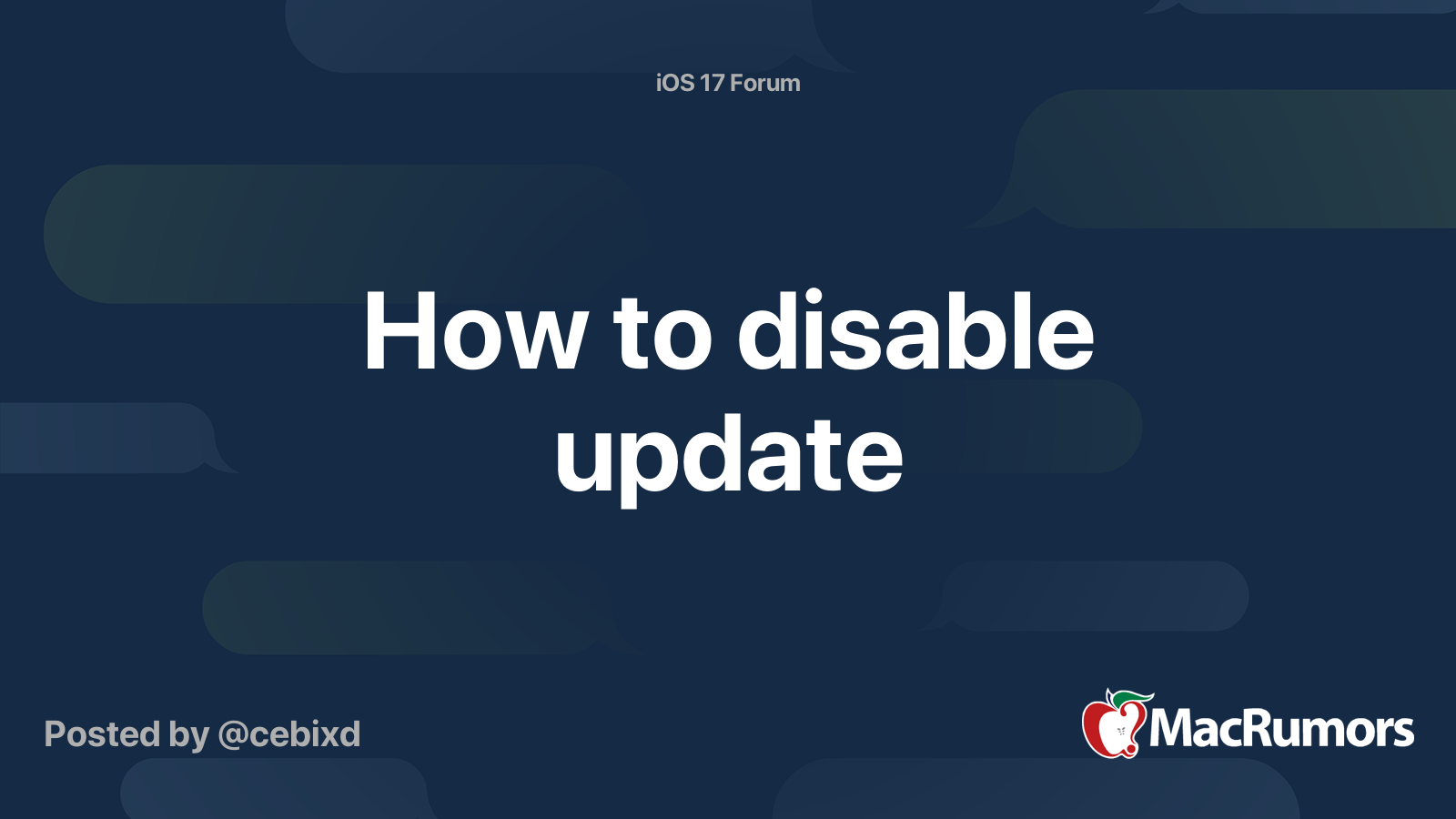 iOS 17 Forum

How to disable update

Posted by @cebixd

MacRumors